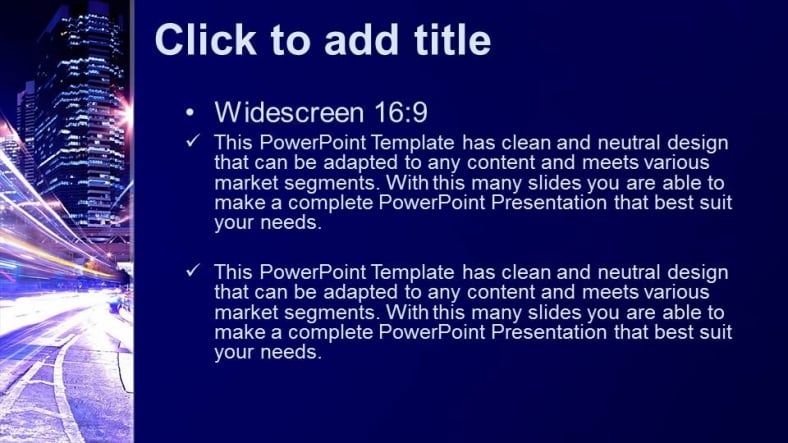 Click to add title

• Widescreen 16:9

✓ This PowerPoint Template has clean and neutral design that can be adapted to any content and meets various market segments. With this many slides you are able to make a complete PowerPoint Presentation that best suit your needs.

✓ This PowerPoint Template has clean and neutral design that can be adapted to any content and meets various market segments. With this many slides you are able to make a complete PowerPoint Presentation that best suit your needs.